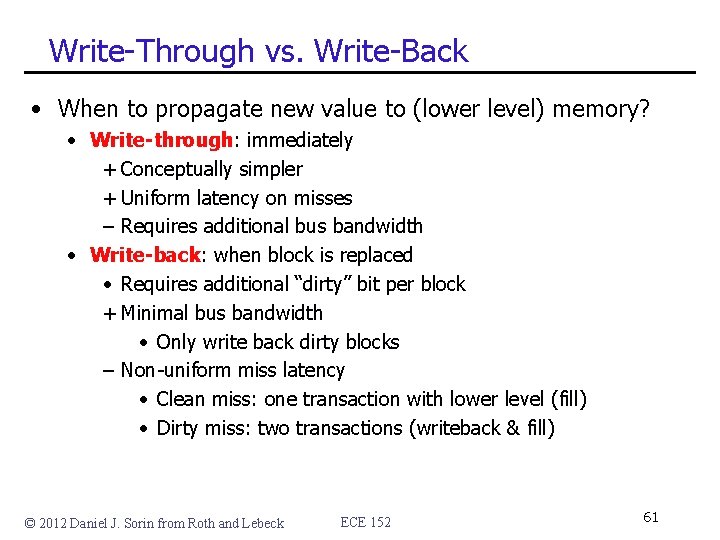 Write-Through vs. Write-Back

• When to propagate new value to (lower level) memory?
  • Write-through: immediately
    + Conceptually simpler
    + Uniform latency on misses
    – Requires additional bus bandwidth
  • Write-back: when block is replaced
    • Requires additional "dirty" bit per block
    + Minimal bus bandwidth
      • Only write back dirty blocks
    – Non-uniform miss latency
      • Clean miss: one transaction with lower level (fill)
      • Dirty miss: two transactions (writeback & fill)

© 2012 Daniel J. Sorin from Roth and Lebeck    ECE 152    61